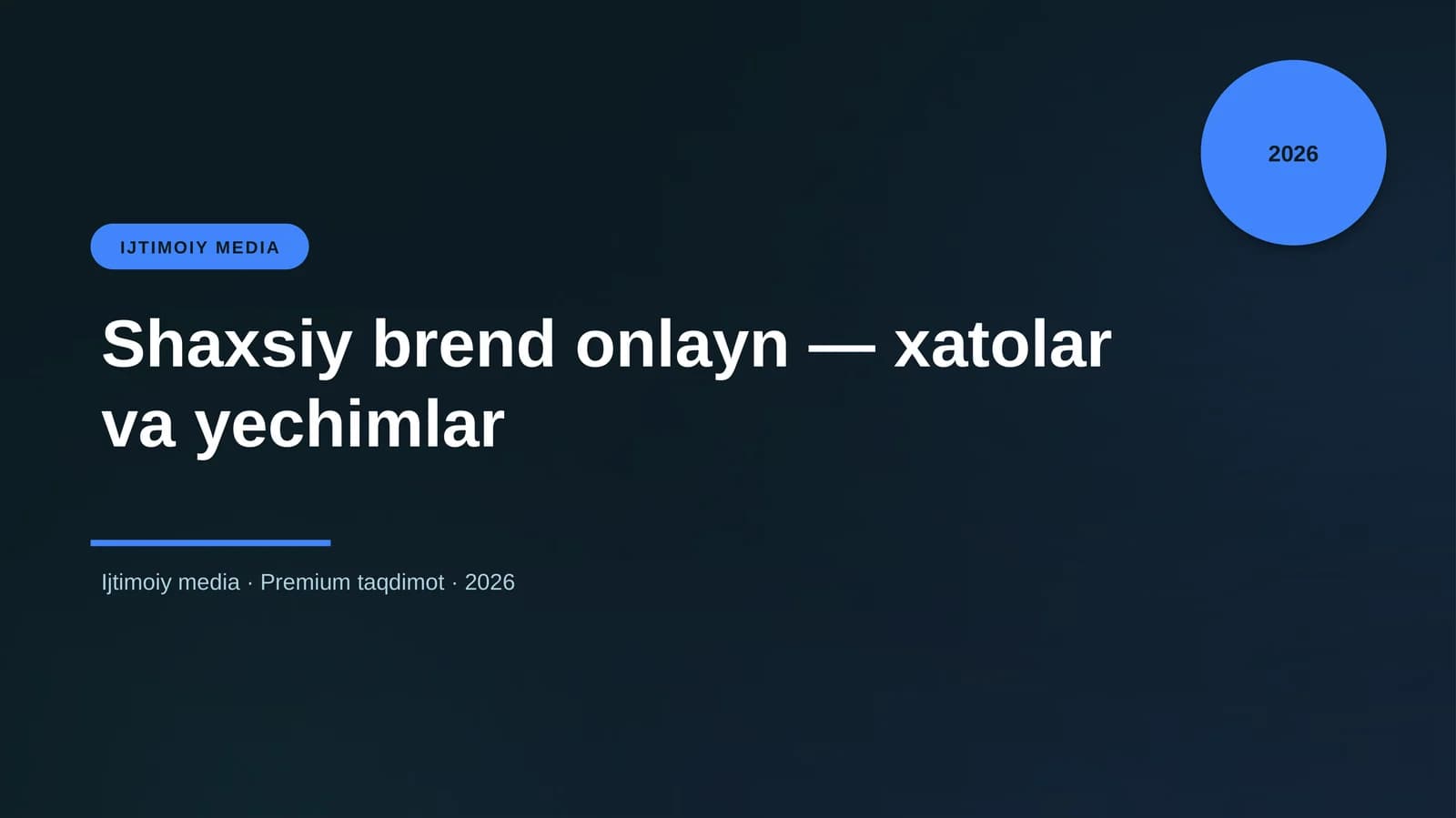 2026

IJTIMOIY MEDIA

Shaxsiy brend onlayn — xatolar va yechimlar

Ijtimoiy media · Premium taqdimot · 2026